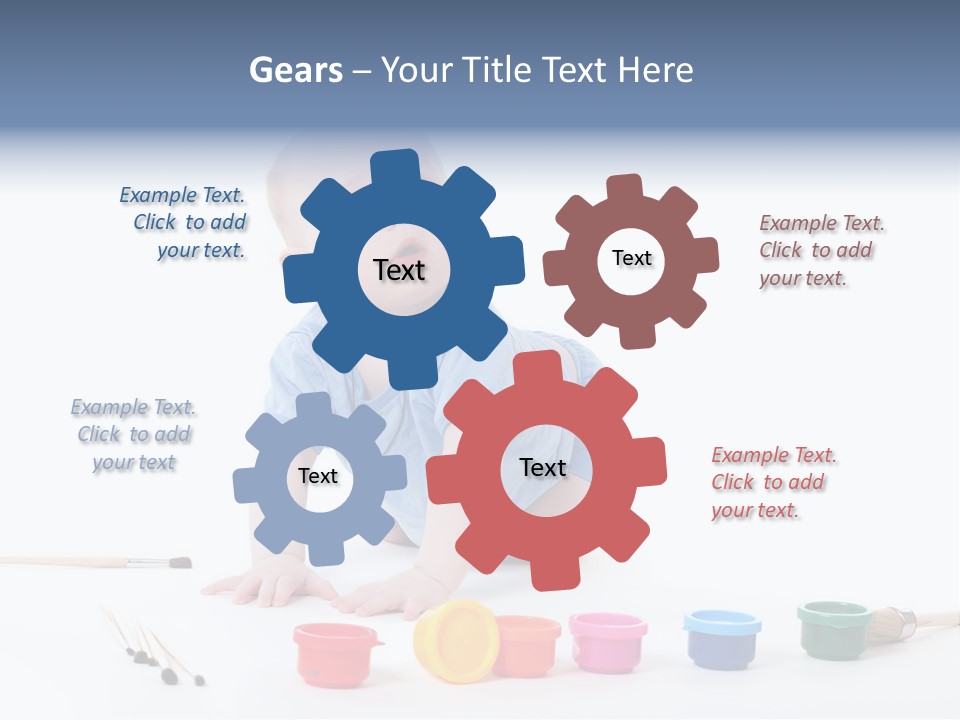 Gears – Your Title Text Here

Example Text. Click to add your text.

Text

Text

Example Text. Click to add your text.

Example Text. Click to add your text

Text

Text

Example Text. Click to add your text.